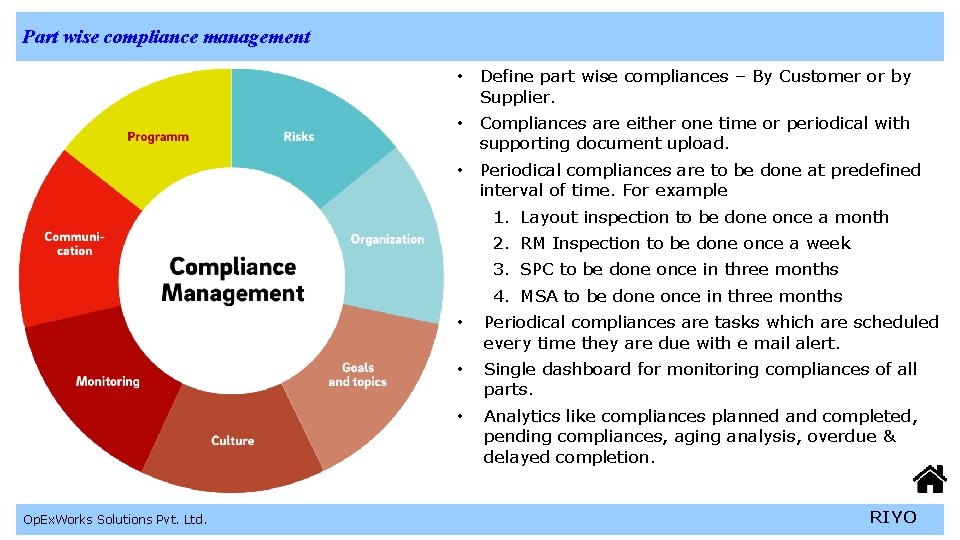 Part wise compliance management

Programm
Risks
Organization
Goals and topics
Culture
Monitoring
Communication

Compliance Management

• Define part wise compliances – By Customer or by Supplier.

• Compliances are either one time or periodical with supporting document upload.

• Periodical compliances are to be done at predefined interval of time. For example

1. Layout inspection to be done once a month
2. RM Inspection to be done once a week
3. SPC to be done once in three months
4. MSA to be done once in three months

• Periodical compliances are tasks which are scheduled every time they are due with e mail alert.

• Single dashboard for monitoring compliances of all parts.

• Analytics like compliances planned and completed, pending compliances, aging analysis, overdue & delayed completion.

OpExWorks Solutions Pvt. Ltd.

RIYO